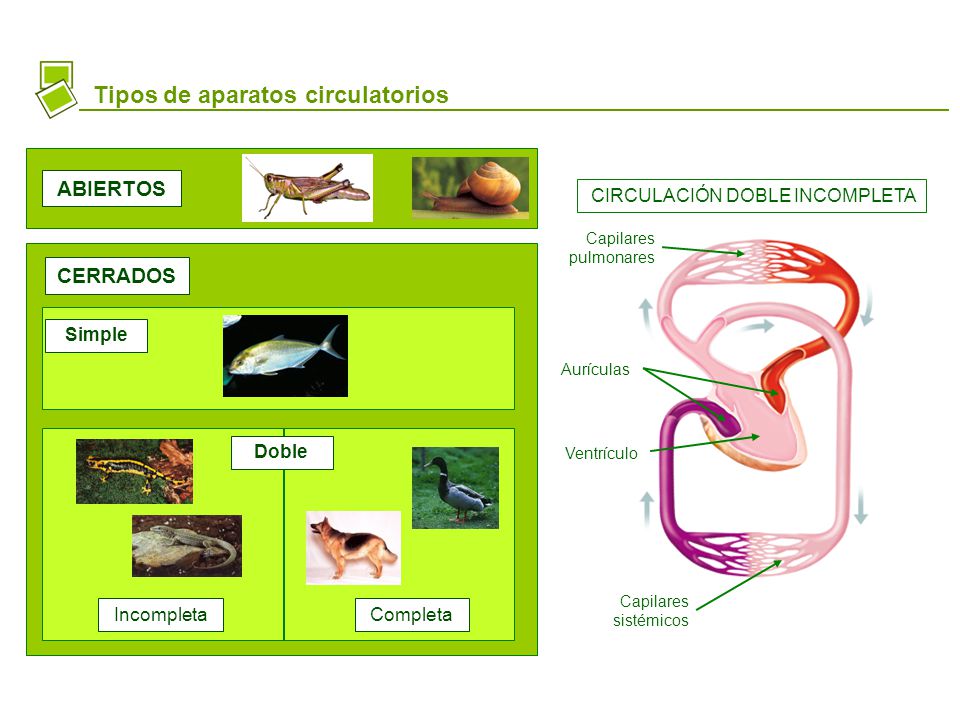 Tipos de aparatos circulatorios

ABIERTOS

CERRADOS

Simple

Doble

Incompleta

Completa

CIRCULACIÓN DOBLE INCOMPLETA

Capilares pulmonares

Aurículas

Ventrículo

Capilares sistémicos